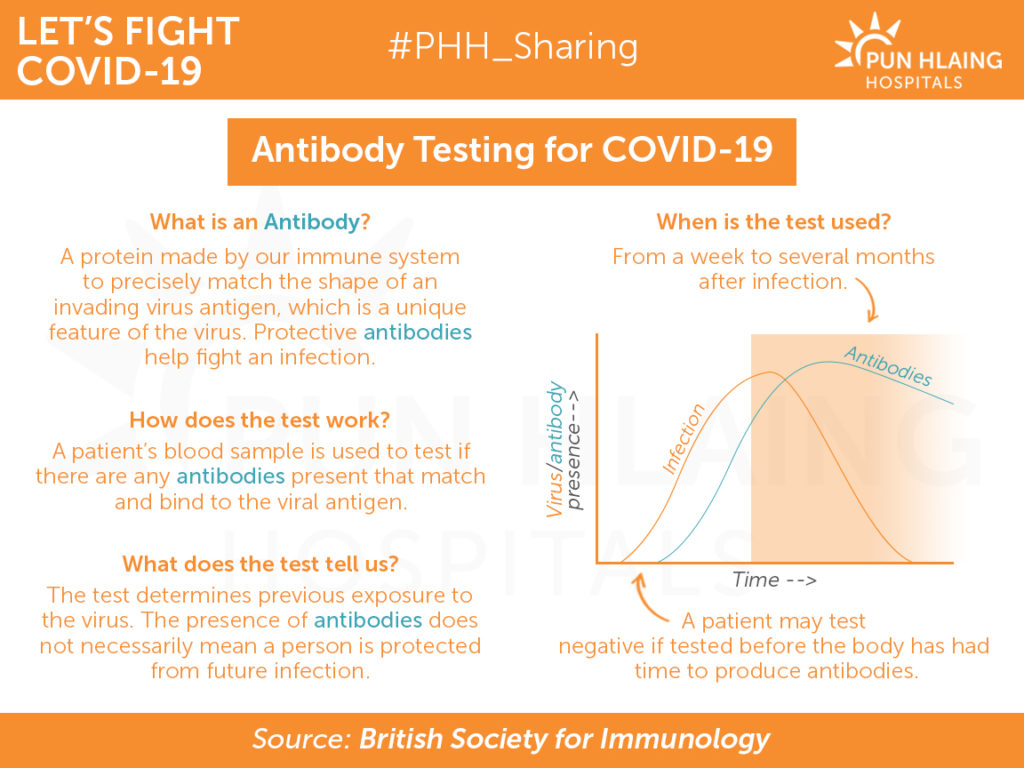 LET'S FIGHT COVID-19

#PHH_Sharing

PUN HLAING HOSPITALS

Antibody Testing for COVID-19

What is an Antibody?

A protein made by our immune system to precisely match the shape of an invading virus antigen, which is a unique feature of the virus. Protective antibodies help fight an infection.

How does the test work?

A patient's blood sample is used to test if there are any antibodies present that match and bind to the viral antigen.

What does the test tell us?

The test determines previous exposure to the virus. The presence of antibodies does not necessarily mean a person is protected from future infection.

When is the test used?

From a week to several months after infection.

Virus/antibody presence -->

Infection

Antibodies

Time -->

A patient may test negative if tested before the body has had time to produce antibodies.

Source: British Society for Immunology